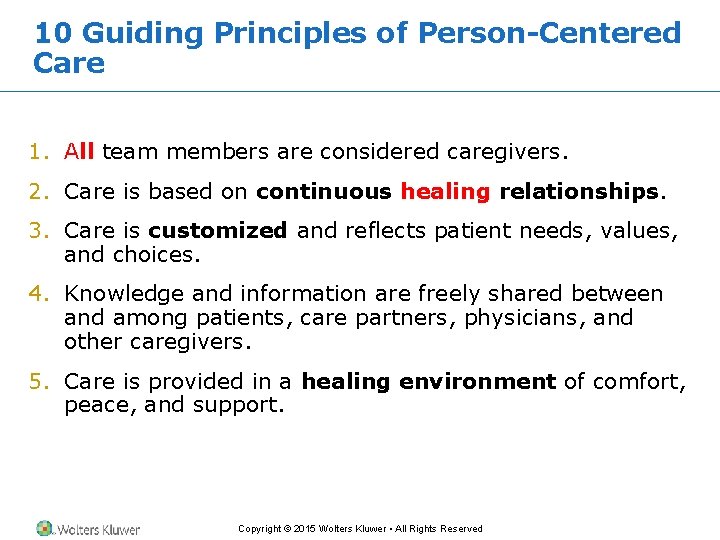 10 Guiding Principles of Person-Centered Care

1. All team members are considered caregivers.
2. Care is based on continuous healing relationships.
3. Care is customized and reflects patient needs, values, and choices.
4. Knowledge and information are freely shared between and among patients, care partners, physicians, and other caregivers.
5. Care is provided in a healing environment of comfort, peace, and support.

Wolters Kluwer

Copyright © 2015 Wolters Kluwer • All Rights Reserved